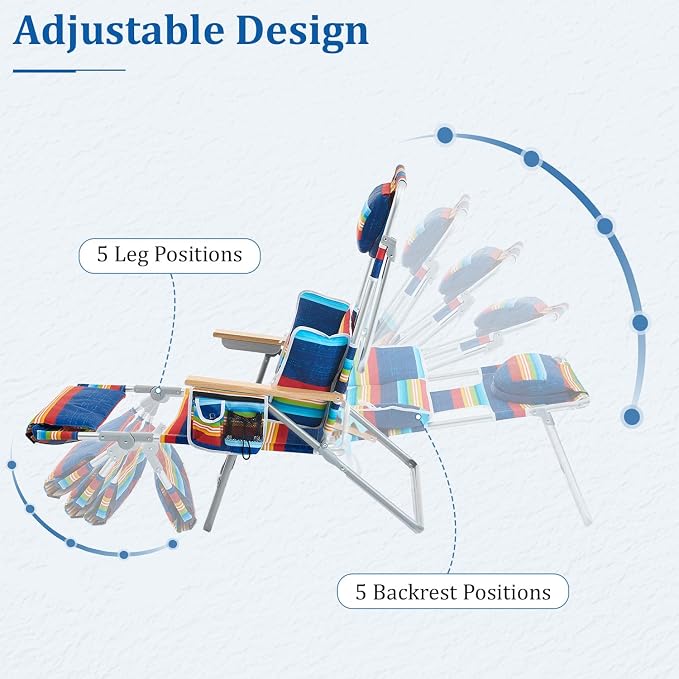 Adjustable Design

5 Leg Positions

5 Backrest Positions